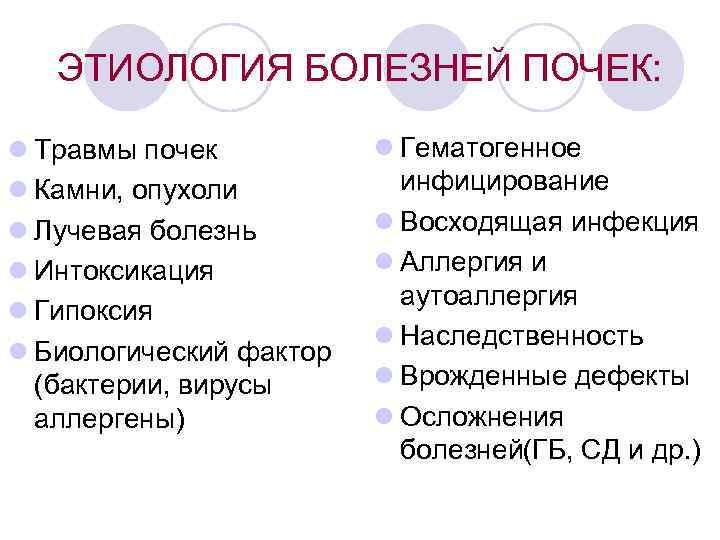 ЭТИОЛОГИЯ БОЛЕЗНЕЙ ПОЧЕК:

Травмы почек
Камни, опухоли
Лучевая болезнь
Интоксикация
Гипоксия
Биологический фактор (бактерии, вирусы аллергены)

Гематогенное инфицирование
Восходящая инфекция
Аллергия и аутоаллергия
Наследственность
Врожденные дефекты
Осложнения болезней(ГБ, СД и др.)